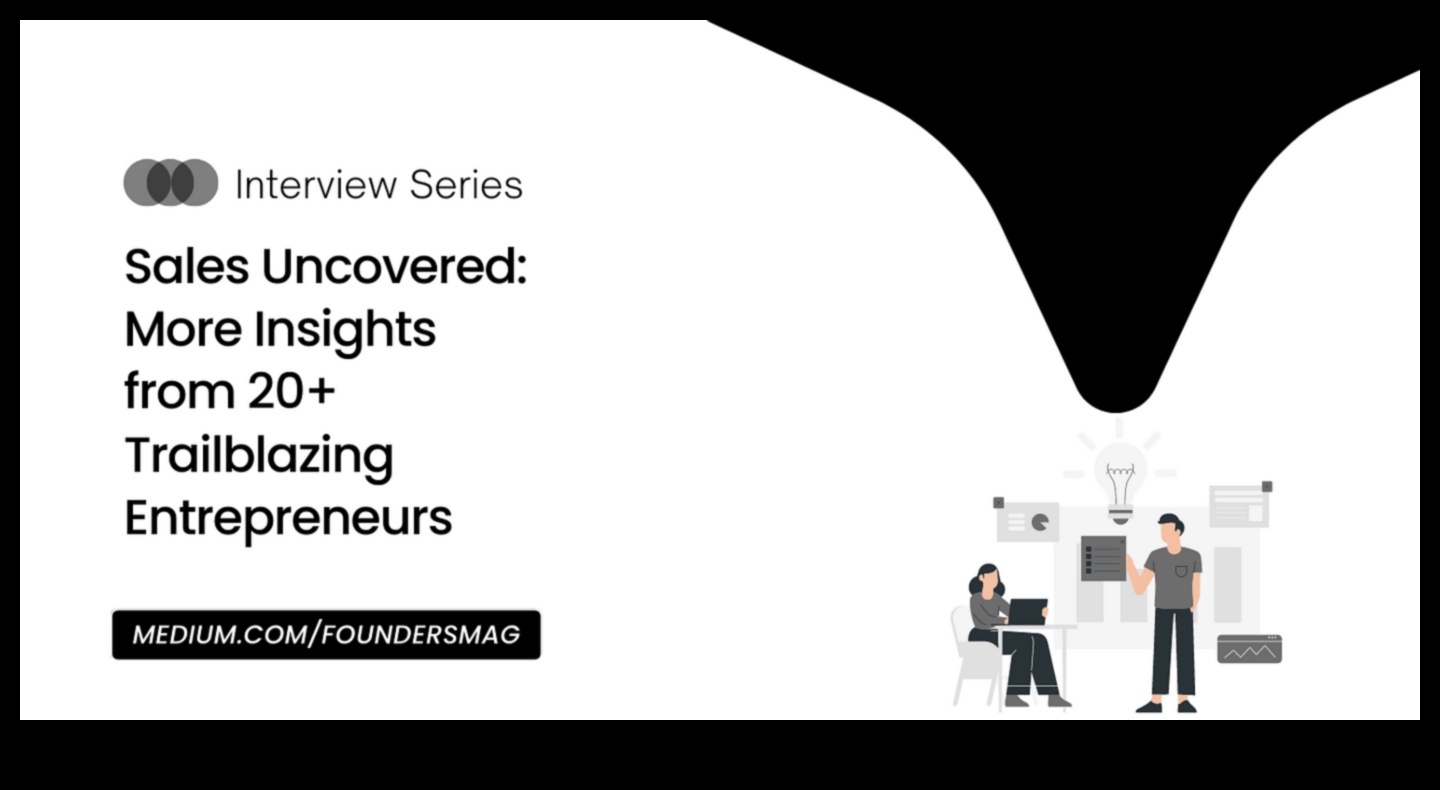 Interview Series

Sales Uncovered: More Insights from 20+ Trailblazing Entrepreneurs

MEDIUM.COM/FOUNDERSMAG